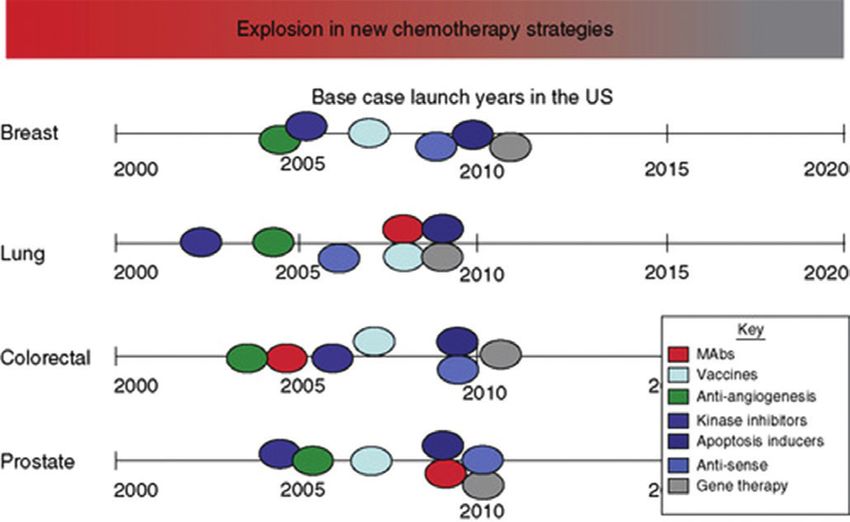 Explosion in new chemotherapy strategies

Base case launch years in the US

Breast
2000
2005
2010
2015
2020

Lung
2000
2005
2010
2015
2020

Colorectal
2000
2005
2010
2

Prostate
2000
2005
2010
2

Key
MAbs
Vaccines
Anti-angiogenesis
Kinase inhibitors
Apoptosis inducers
Anti-sense
Gene therapy